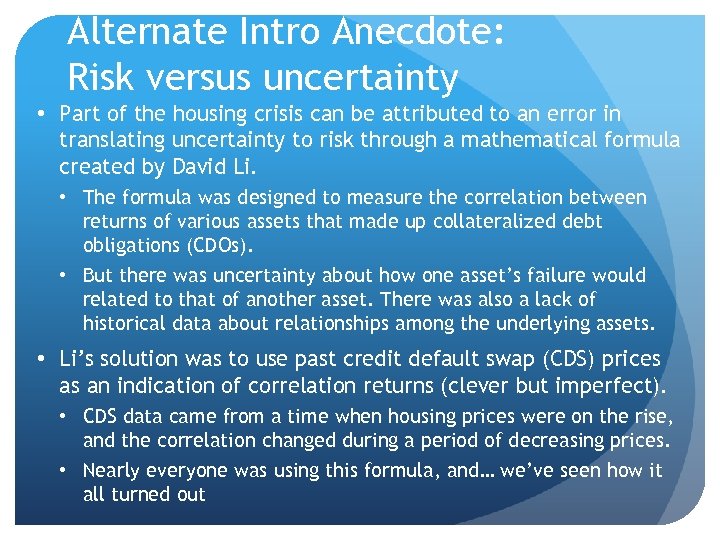 Alternate Intro Anecdote:
Risk versus uncertainty

• Part of the housing crisis can be attributed to an error in translating uncertainty to risk through a mathematical formula created by David Li.
  • The formula was designed to measure the correlation between returns of various assets that made up collateralized debt obligations (CDOs).
  • But there was uncertainty about how one asset's failure would related to that of another asset. There was also a lack of historical data about relationships among the underlying assets.
• Li's solution was to use past credit default swap (CDS) prices as an indication of correlation returns (clever but imperfect).
  • CDS data came from a time when housing prices were on the rise, and the correlation changed during a period of decreasing prices.
  • Nearly everyone was using this formula, and… we've seen how it all turned out